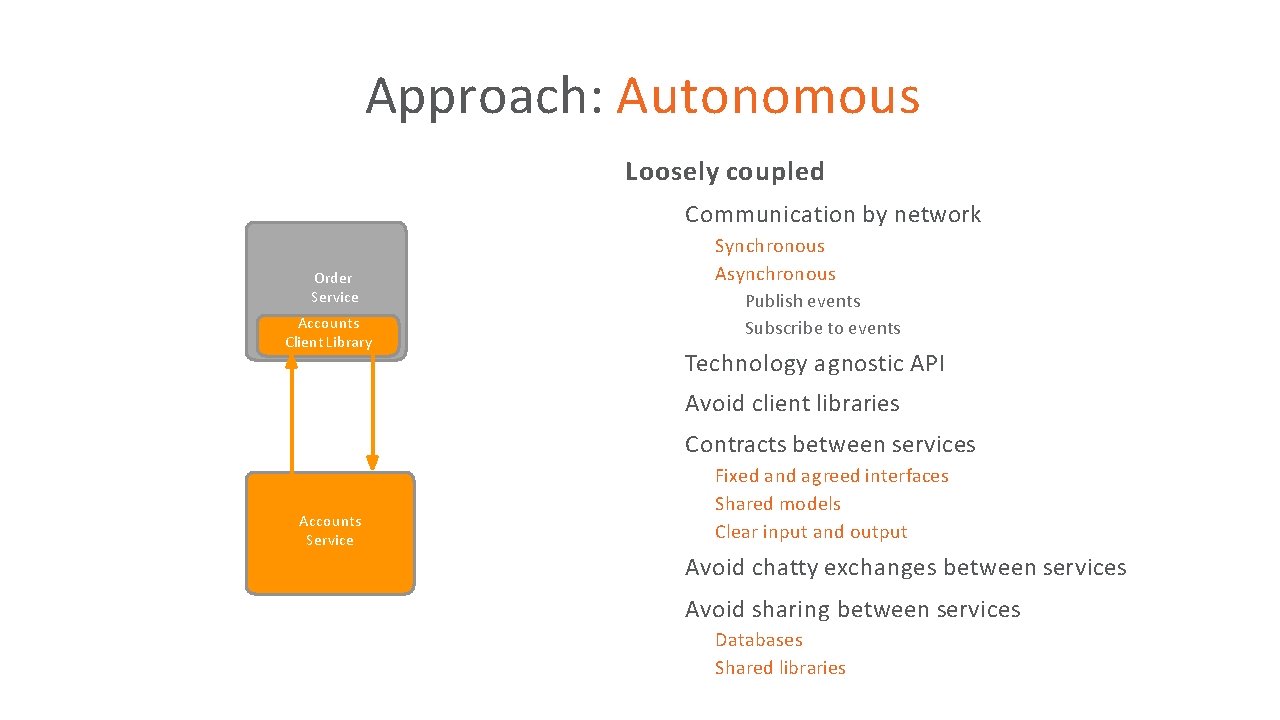 Approach: Autonomous

Order Service

Accounts Client Library

Accounts Service

Loosely coupled

Communication by network

Synchronous

Asynchronous

Publish events

Subscribe to events

Technology agnostic API

Avoid client libraries

Contracts between services

Fixed and agreed interfaces

Shared models

Clear input and output

Avoid chatty exchanges between services

Avoid sharing between services

Databases

Shared libraries